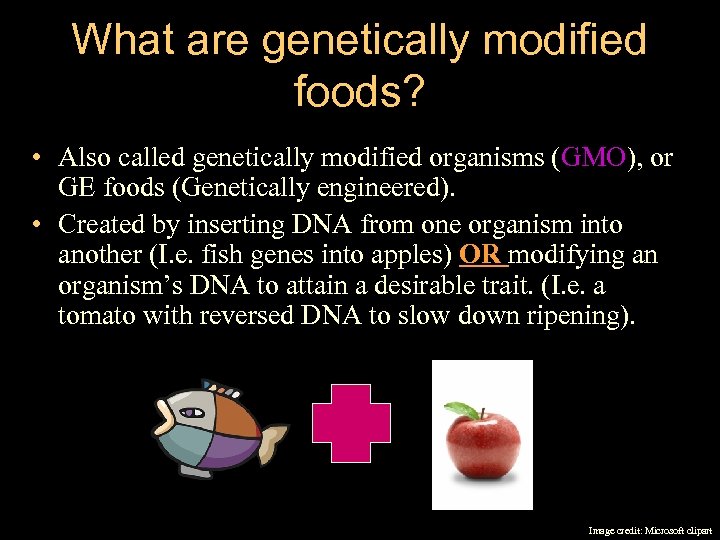 What are genetically modified foods?

• Also called genetically modified organisms (GMO), or GE foods (Genetically engineered).
• Created by inserting DNA from one organism into another (I.e. fish genes into apples) OR modifying an organism's DNA to attain a desirable trait. (I.e. a tomato with reversed DNA to slow down ripening).

Image credit: Microsoft clipart